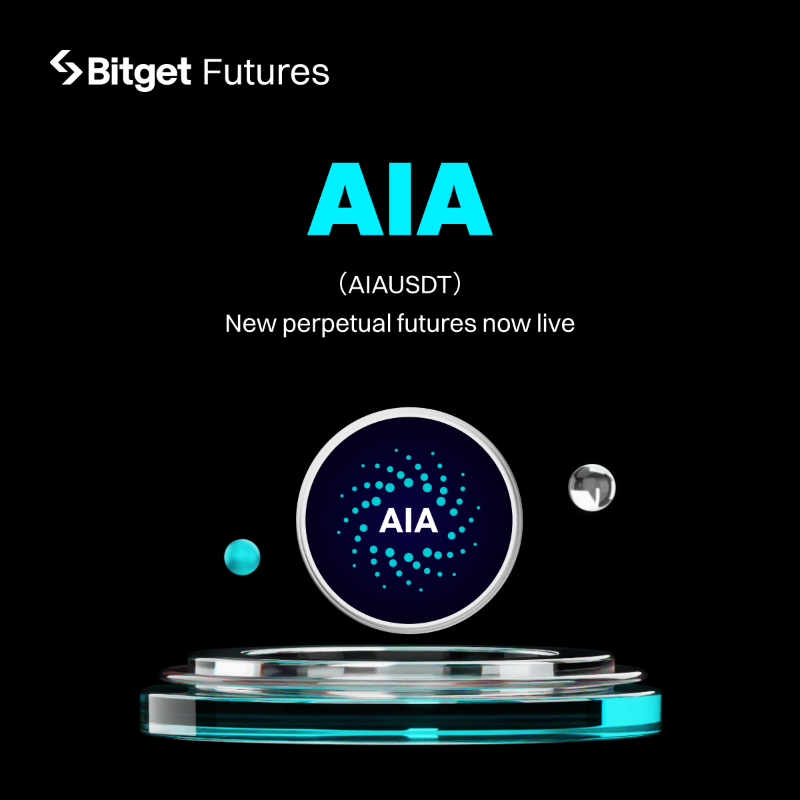 Bitget Futures

AIA

（AIAUSDT）

New perpetual futures now live

AIA